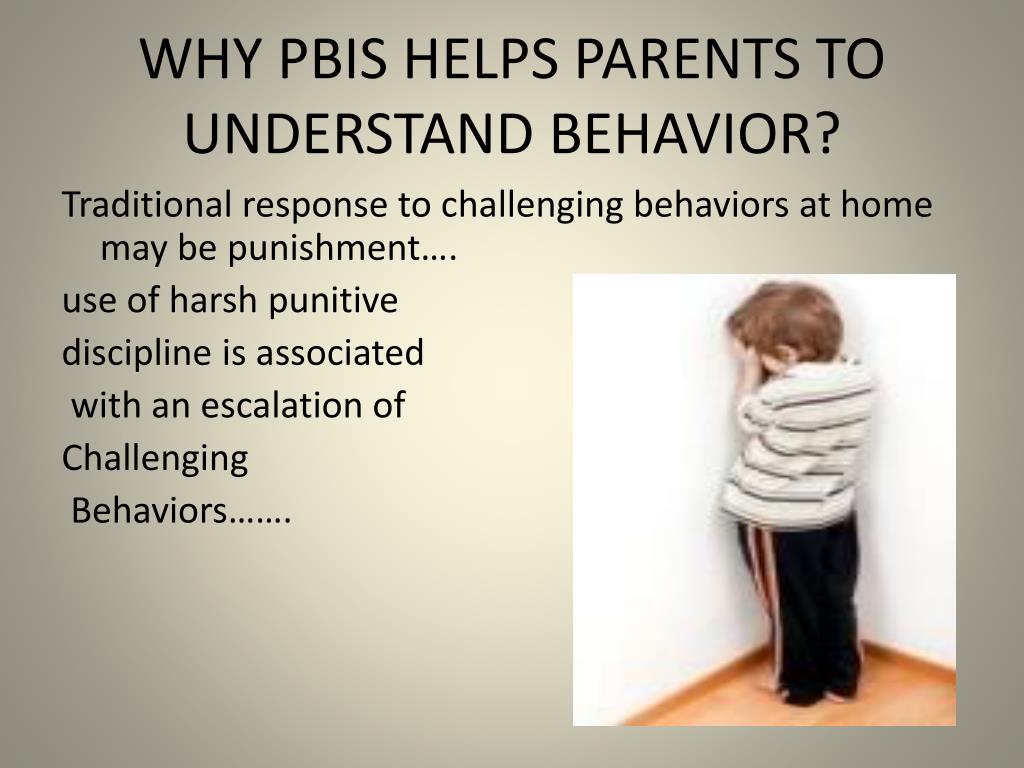 WHY PBIS HELPS PARENTS TO UNDERSTAND BEHAVIOR?

Traditional response to challenging behaviors at home may be punishment….

use of harsh punitive

discipline is associated

with an escalation of

Challenging

Behaviors…….